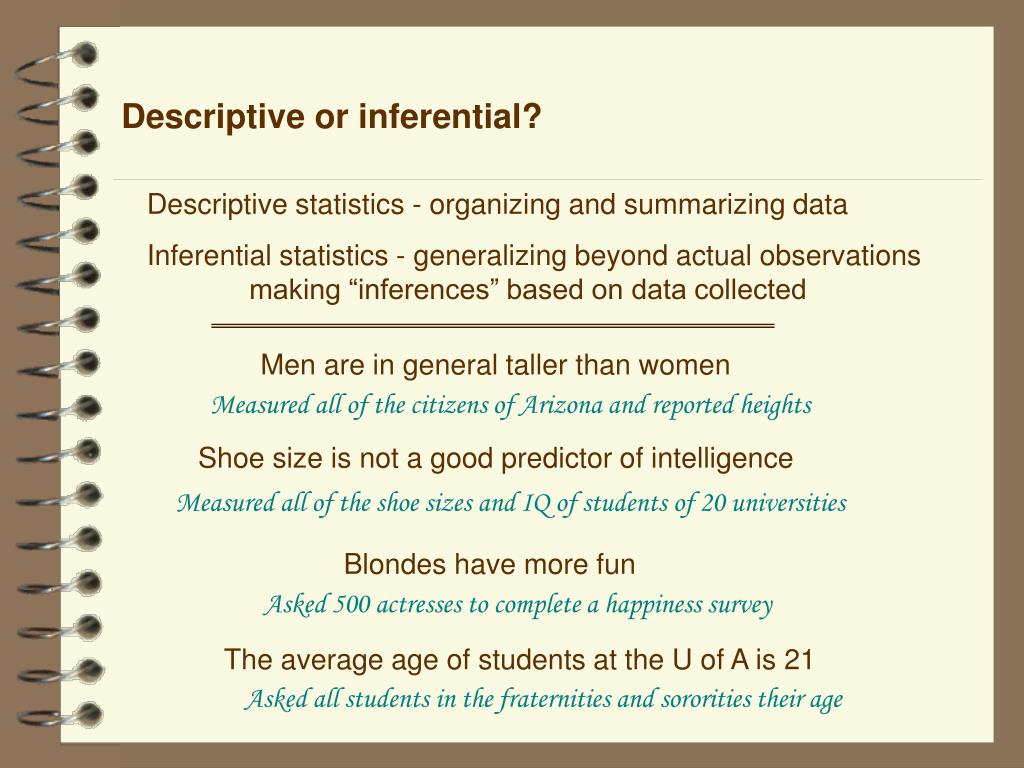 Descriptive or inferential?

Descriptive statistics - organizing and summarizing data

Inferential statistics - generalizing beyond actual observations making “inferences” based on data collected

Men are in general taller than women

Measured all of the citizens of Arizona and reported heights

Shoe size is not a good predictor of intelligence

Measured all of the shoe sizes and IQ of students of 20 universities

Blondes have more fun

Asked 500 actresses to complete a happiness survey

The average age of students at the U of A is 21

Asked all students in the fraternities and sororities their age